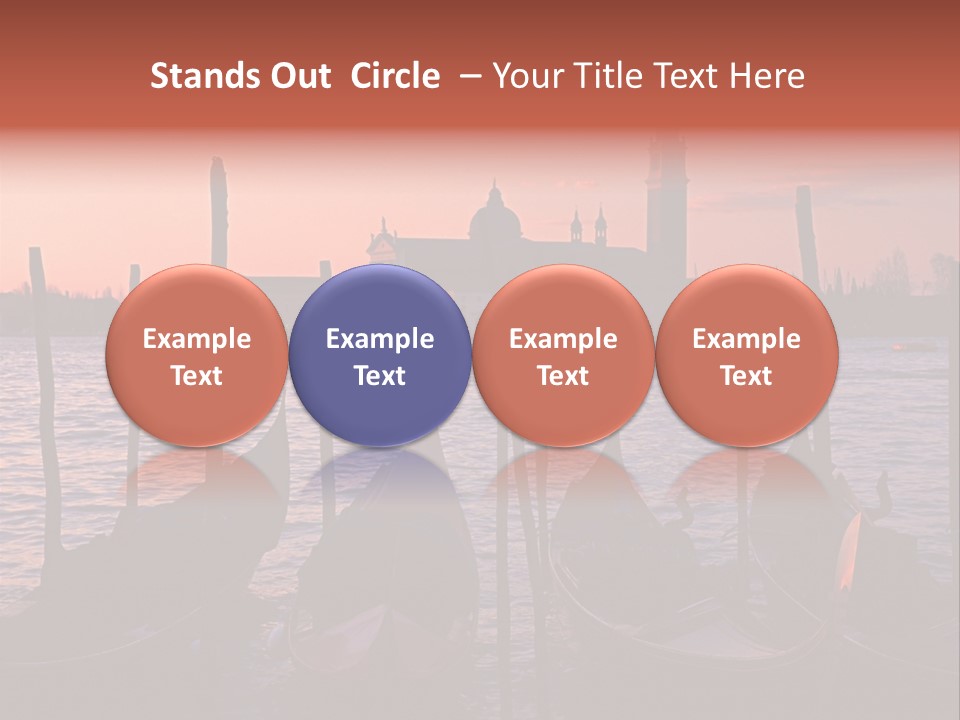 Stands Out Circle – Your Title Text Here

Example Text

Example Text

Example Text

Example Text